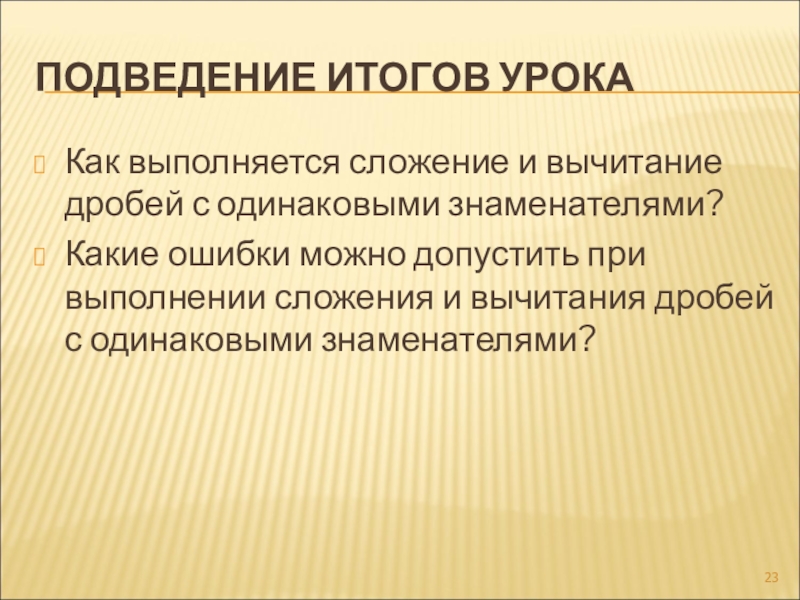 ПОДВЕДЕНИЕ ИТОГОВ УРОКА

Как выполняется сложение и вычитание дробей с одинаковыми знаменателями?

Какие ошибки можно допустить при выполнении сложения и вычитания дробей с одинаковыми знаменателями?

23